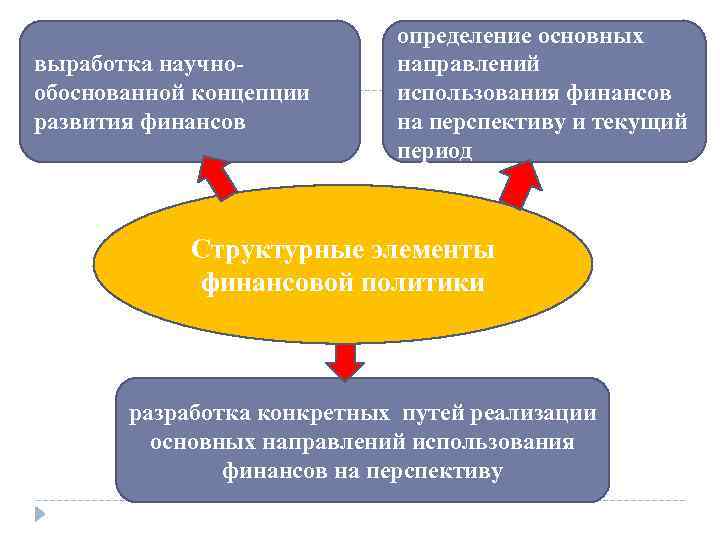 выработка научно-обоснованной концепции развития финансов

определение основных направлений использования финансов на перспективу и текущий период

Структурные элементы финансовой политики

разработка конкретных путей реализации основных направлений использования финансов на перспективу